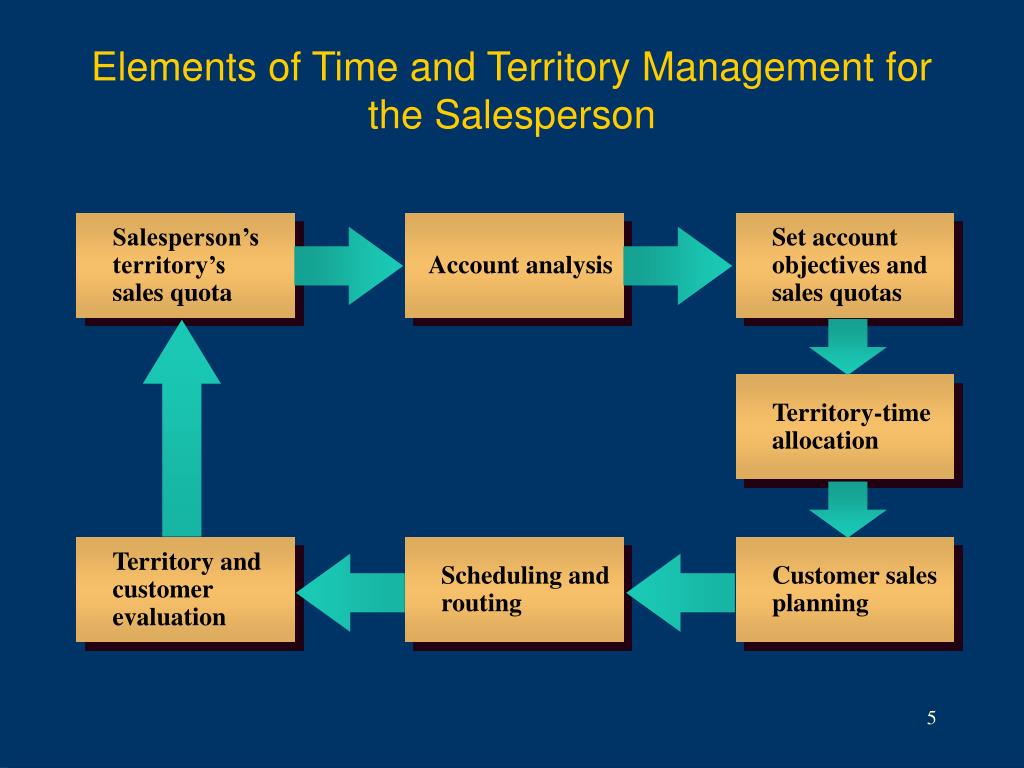 Elements of Time and Territory Management for the Salesperson

Salesperson's territory's sales quota

Account analysis

Set account objectives and sales quotas

Territory-time allocation

Customer sales planning

Scheduling and routing

Territory and customer evaluation

5